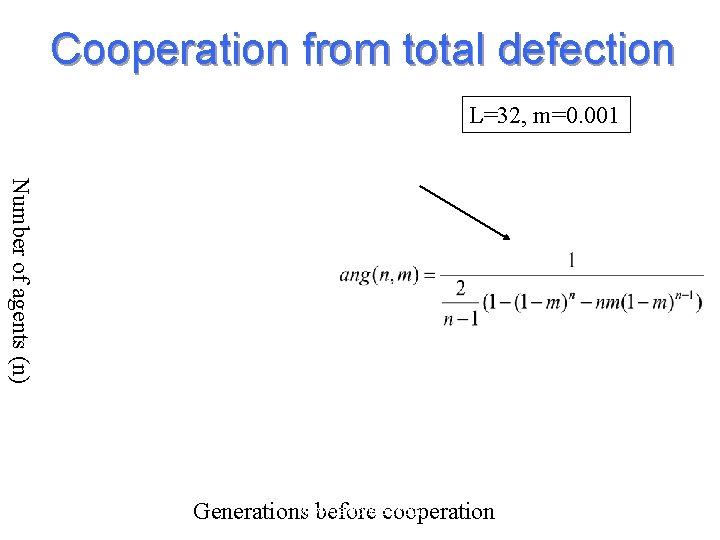 Cooperation from total defection

L=32, m=0.001

Number of agents (n)

$ang(n,m) = \frac{1}{\frac{2}{n-1}(1-(1-m)^n - nm(1-m)^{n-1})}$

Generations before cooperation